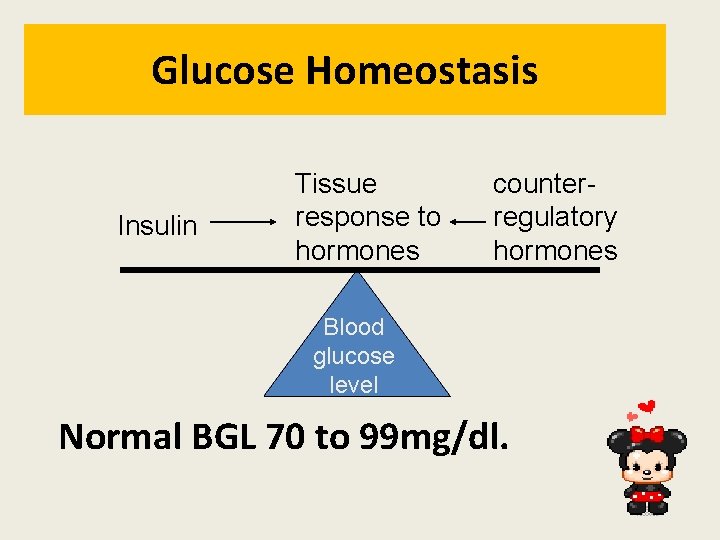 Glucose Homeostasis

Insulin

Tissue response to hormones

counter-regulatory hormones

Blood glucose level

Normal BGL 70 to 99mg/dl.